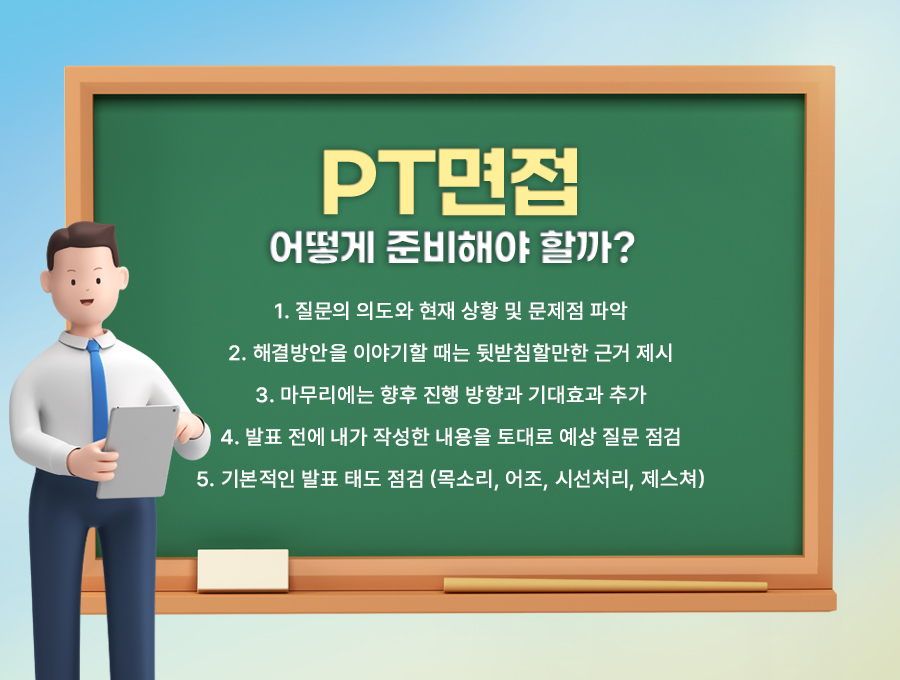 PT면접
어떻게 준비해야 할까?

1. 질문의 의도와 현재 상황 및 문제점 파악
2. 해결방안을 이야기할 때는 뒷받침할만한 근거 제시
3. 마무리에는 향후 진행 방향과 기대효과 추가
4. 발표 전에 내가 작성한 내용을 토대로 예상 질문 점검
5. 기본적인 발표 태도 점검 (목소리, 어조, 시선처리, 제스쳐)